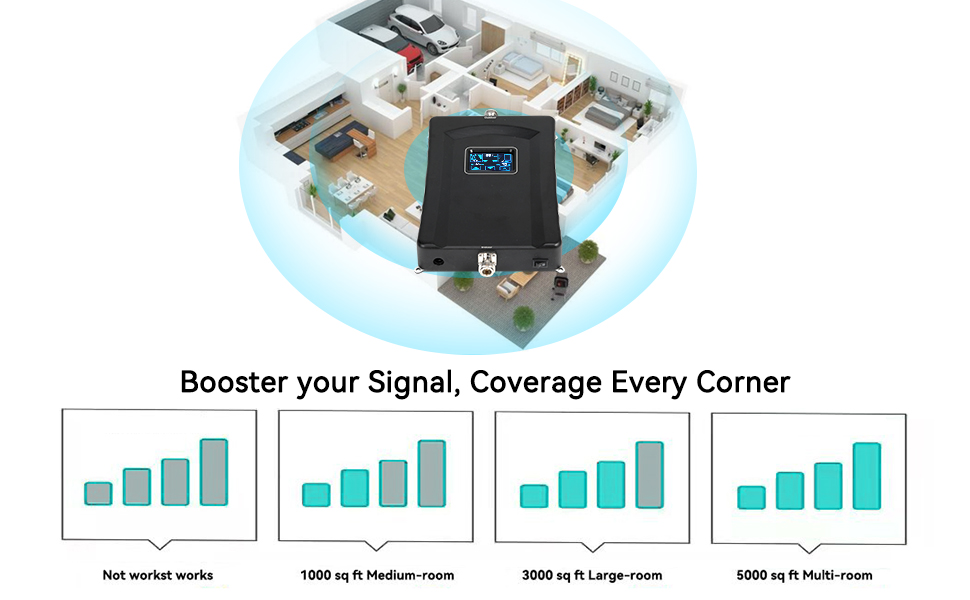 Booster your Signal, Coverage Every Corner

Not workst works

1000 sq ft Medium-room

3000 sq ft Large-room

5000 sq ft Multi-room